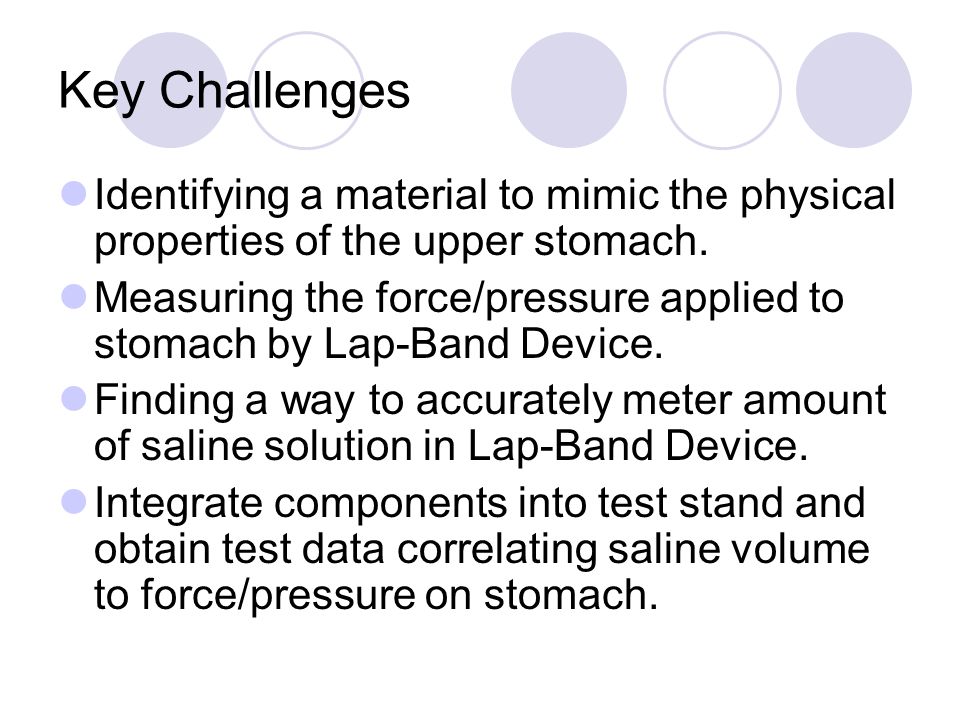 Key Challenges

Identifying a material to mimic the physical properties of the upper stomach.

Measuring the force/pressure applied to stomach by Lap-Band Device.

Finding a way to accurately meter amount of saline solution in Lap-Band Device.

Integrate components into test stand and obtain test data correlating saline volume to force/pressure on stomach.